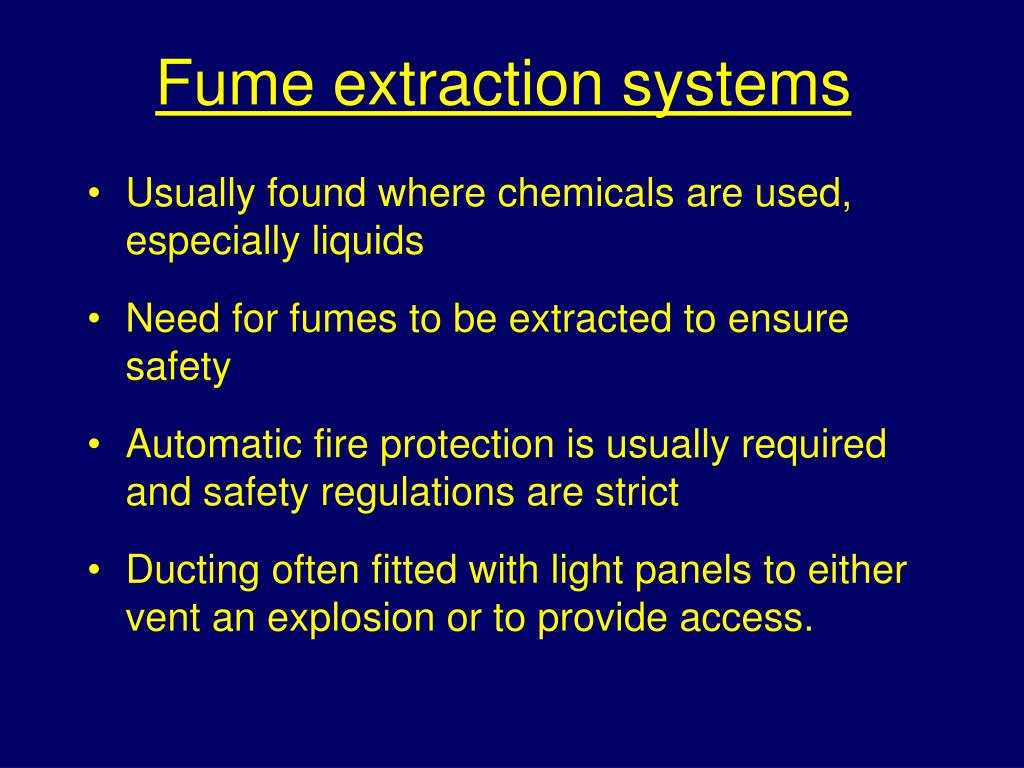 Fume extraction systems

• Usually found where chemicals are used, especially liquids

• Need for fumes to be extracted to ensure safety

• Automatic fire protection is usually required and safety regulations are strict

• Ducting often fitted with light panels to either vent an explosion or to provide access.